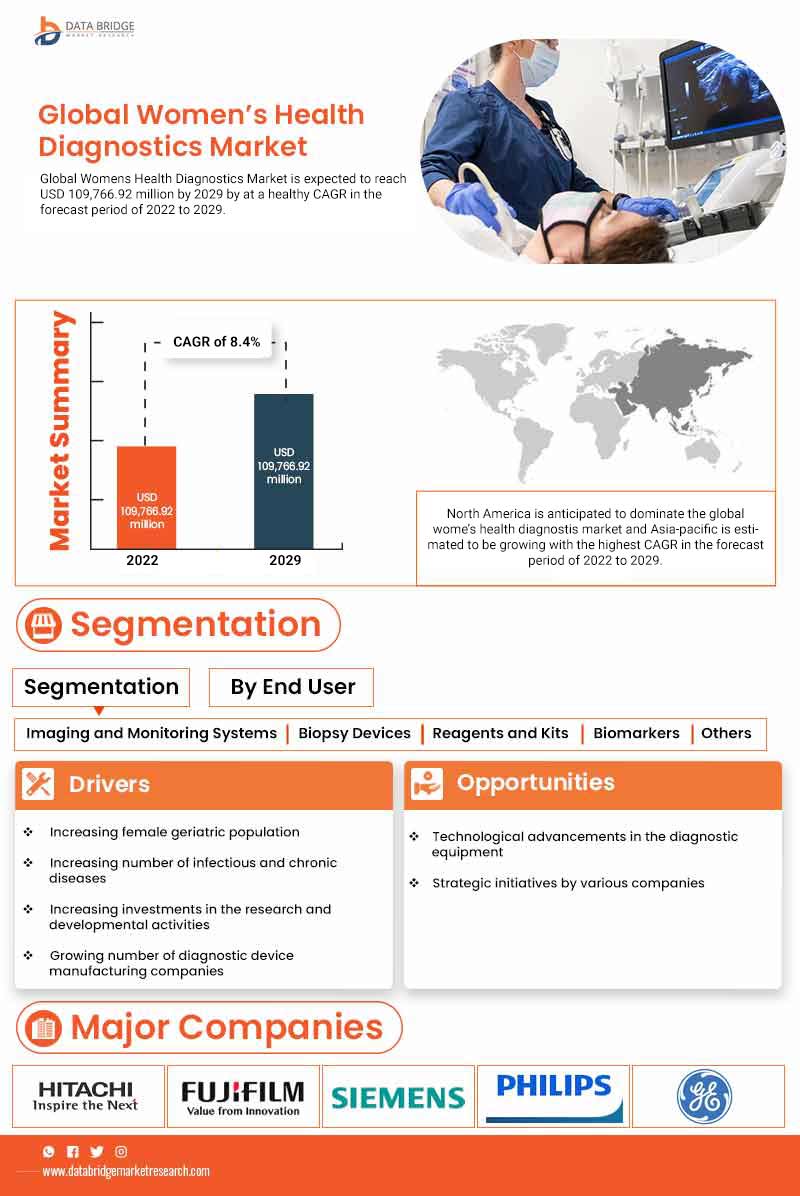 DATA BRIDGE
MARKET RESEARCH

Global Women's Health Diagnostics Market

Global Womens Health Diagnostics Market is expected to reach USD 109,766.92 million by 2029 by at a healthy CAGR in the forecast period of 2022 to 2029.

Market Summary

CAGR of 8.4%

USD 109,766.92 million

USD 109,766.92 million

2022

2029

North America is anticipated to dominate the global wome's health diagnostis market and Asia-pacific is estimated to be growing with the highest CAGR in the forecast period of 2022 to 2029.

Segmentation

Segmentation

By End User

Imaging and Monitoring Systems | Biopsy Devices | Reagents and Kits | Biomarkers | Others

Drivers

Increasing female geriatric population

Increasing number of infectious and chronic diseases

Increasing investments in the research and developmental activities

Growing number of diagnostic device manufacturing companies

Opportunities

Technological advancements in the diagnostic equipment

Strategic initiatives by various companies

Major Companies

HITACHI Inspire the Next

FUJIFILM Value from Innovation

SIEMENS

PHILIPS

GE

www.databridgemarketresearch.com